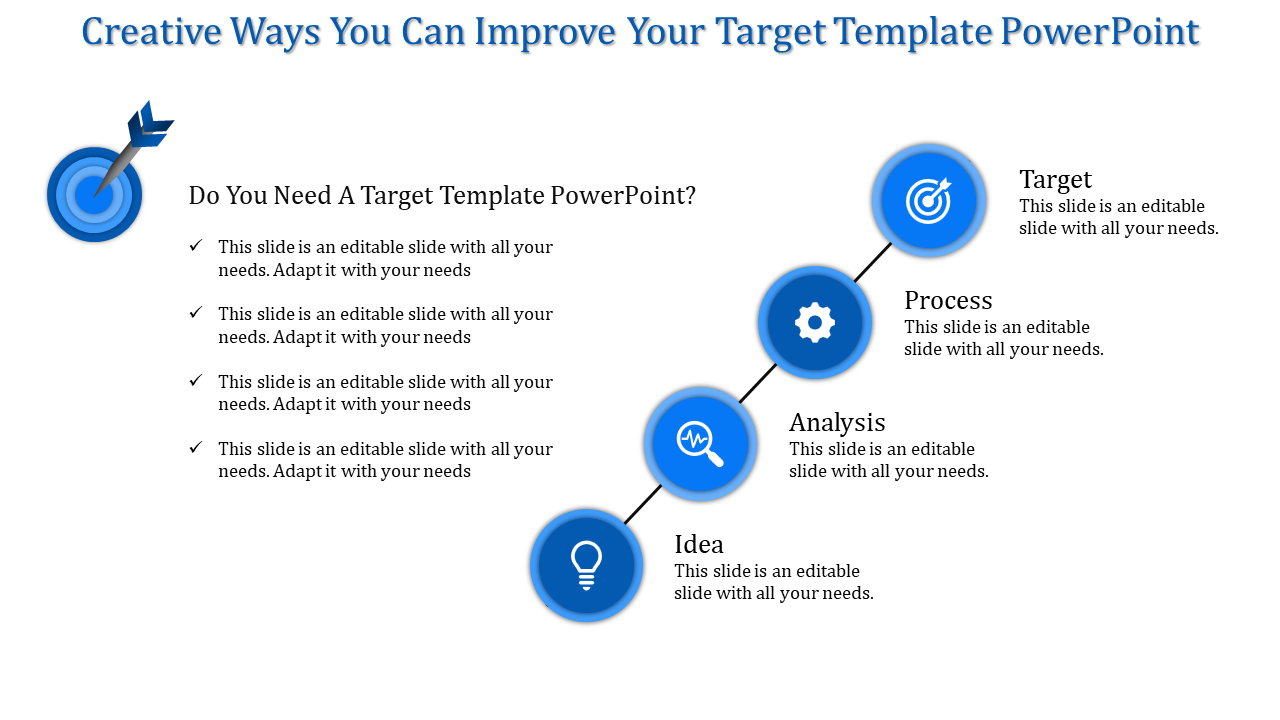 Creative Ways You Can Improve Your Target Template PowerPoint

Do You Need A Target Template PowerPoint?

✓ This slide is an editable slide with all your needs. Adapt it with your needs

✓ This slide is an editable slide with all your needs. Adapt it with your needs

✓ This slide is an editable slide with all your needs. Adapt it with your needs

✓ This slide is an editable slide with all your needs. Adapt it with your needs

Target
This slide is an editable slide with all your needs.

Process
This slide is an editable slide with all your needs.

Analysis
This slide is an editable slide with all your needs.

Idea
This slide is an editable slide with all your needs.